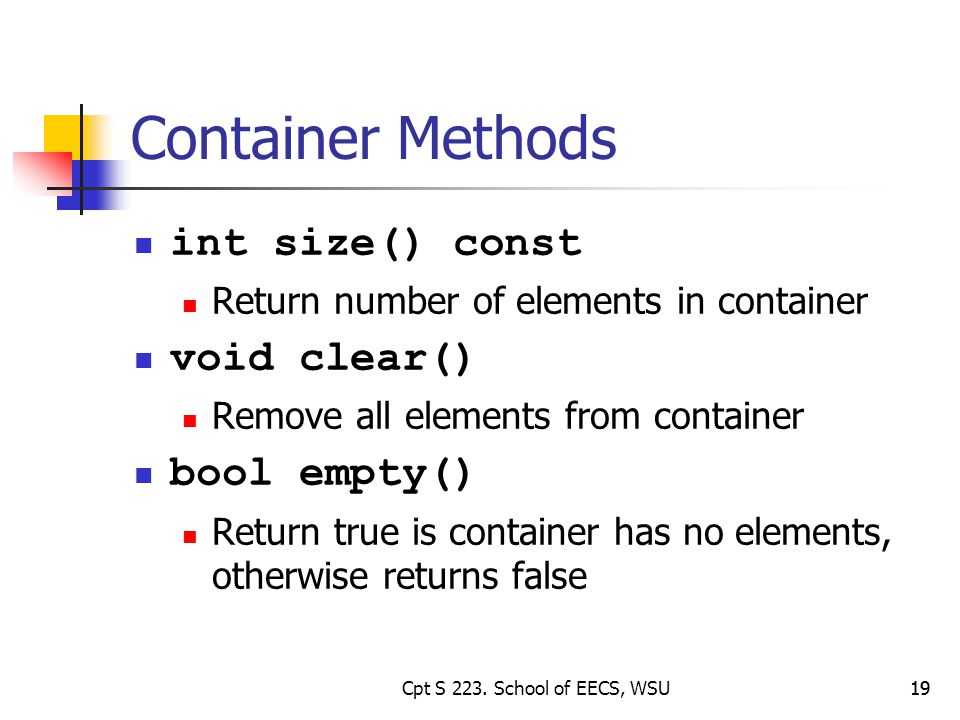 Container Methods

int size() const

Return number of elements in container

void clear()

Remove all elements from container

bool empty()

Return true is container has no elements, otherwise returns false

Cpt S 223. School of EECS, WSU

19